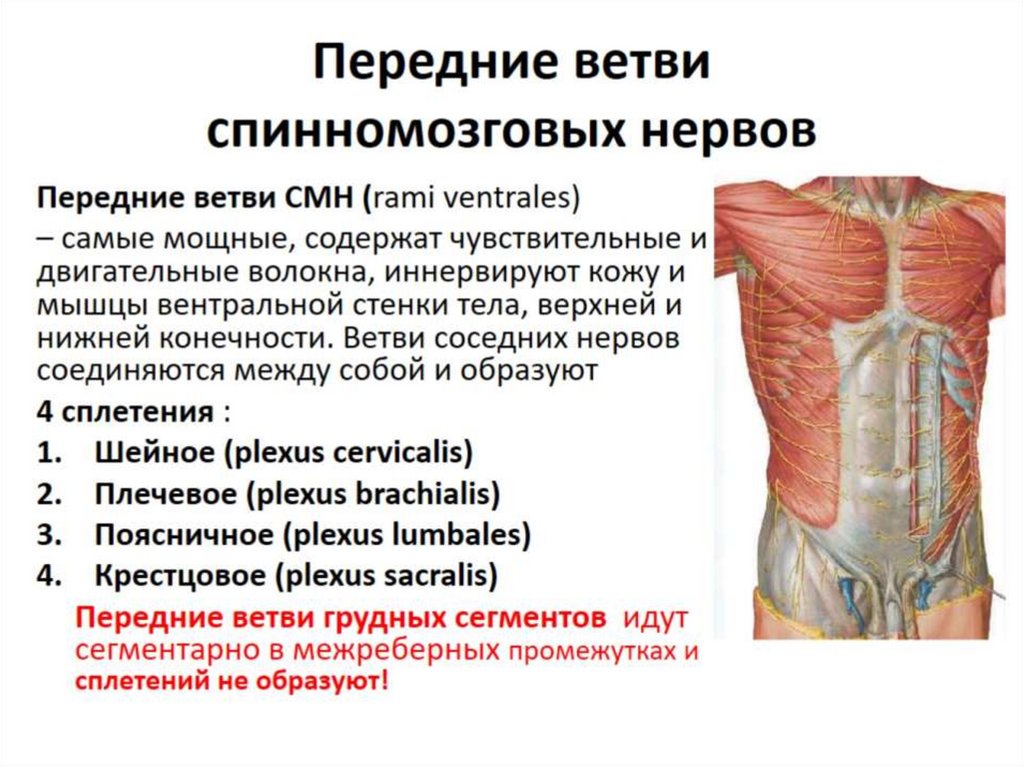 Передние ветви спинномозговых нервов

Передние ветви СМН (rami ventrales)
– самые мощные, содержат чувствительные и двигательные волокна, иннервируют кожу и мышцы вентральной стенки тела, верхней и нижней конечности. Ветви соседних нервов соединяются между собой и образуют
4 сплетения :
1. Шейное (plexus cervicalis)
2. Плечевое (plexus brachialis)
3. Поясничное (plexus lumbales)
4. Крестцовое (plexus sacralis)
Передние ветви грудных сегментов идут сегментарно в межреберных промежутках и сплетений не образуют!